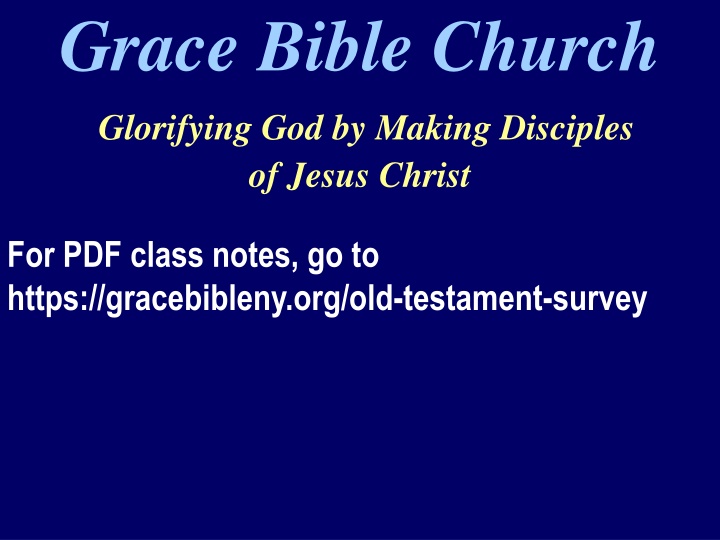 Grace Bible Church

Glorifying God by Making Disciples of Jesus Christ

For PDF class notes, go to https://gracebibleny.org/old-testament-survey